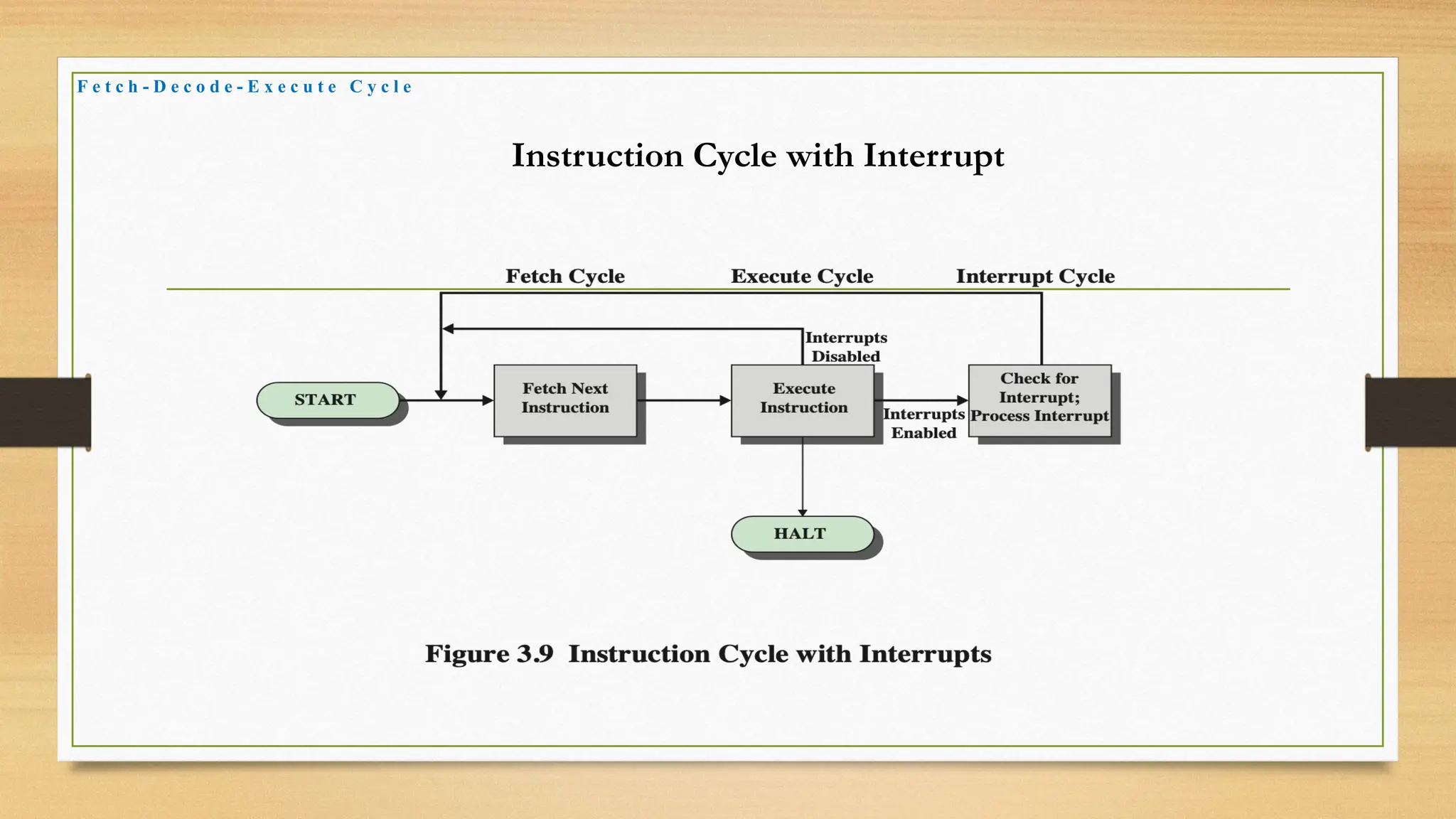 Fetch-Decode-Execute Cycle

Instruction Cycle with Interrupt

Fetch Cycle

Execute Cycle

Interrupt Cycle

Interrupts Disabled

START

Fetch Next Instruction

Execute Instruction

Interrupts Enabled

Check for Interrupt; Process Interrupt

HALT

Figure 3.9 Instruction Cycle with Interrupts